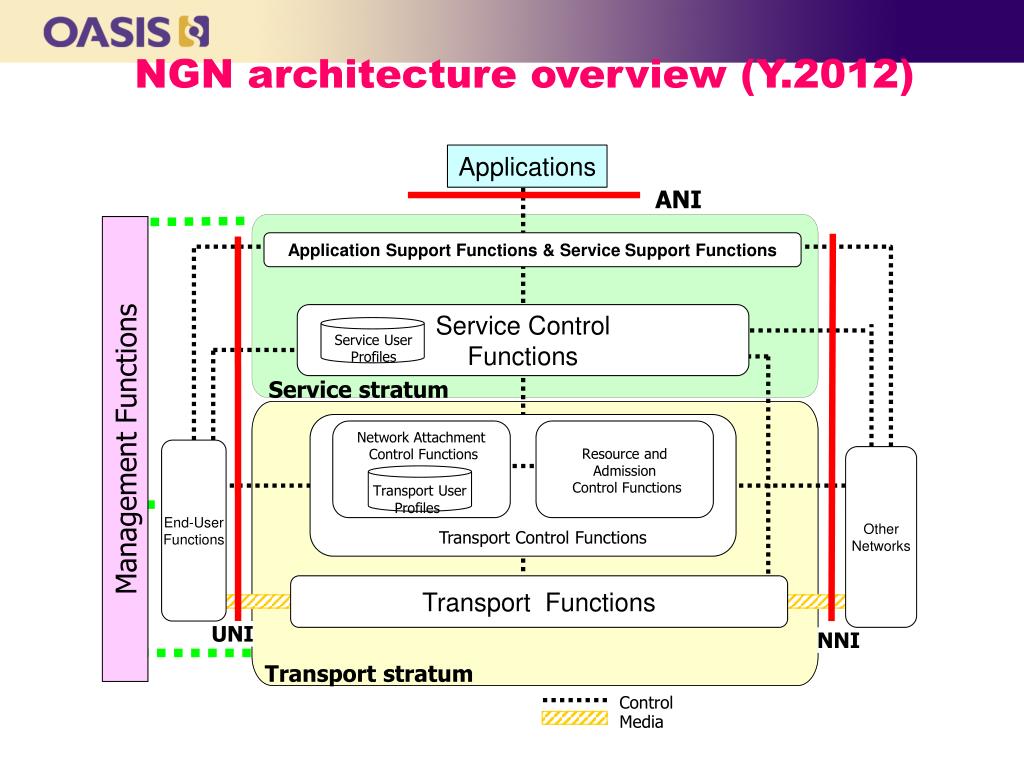 OASIS

NGN architecture overview (Y.2012)

Applications

ANI

Management Functions

Application Support Functions & Service Support Functions

Service User Profiles

Service Control Functions

Service stratum

Network Attachment Control Functions

Transport User Profiles

Resource and Admission Control Functions

Transport Control Functions

End-User Functions

Other Networks

Transport Functions

UNI

NNI

Transport stratum

Control

Media